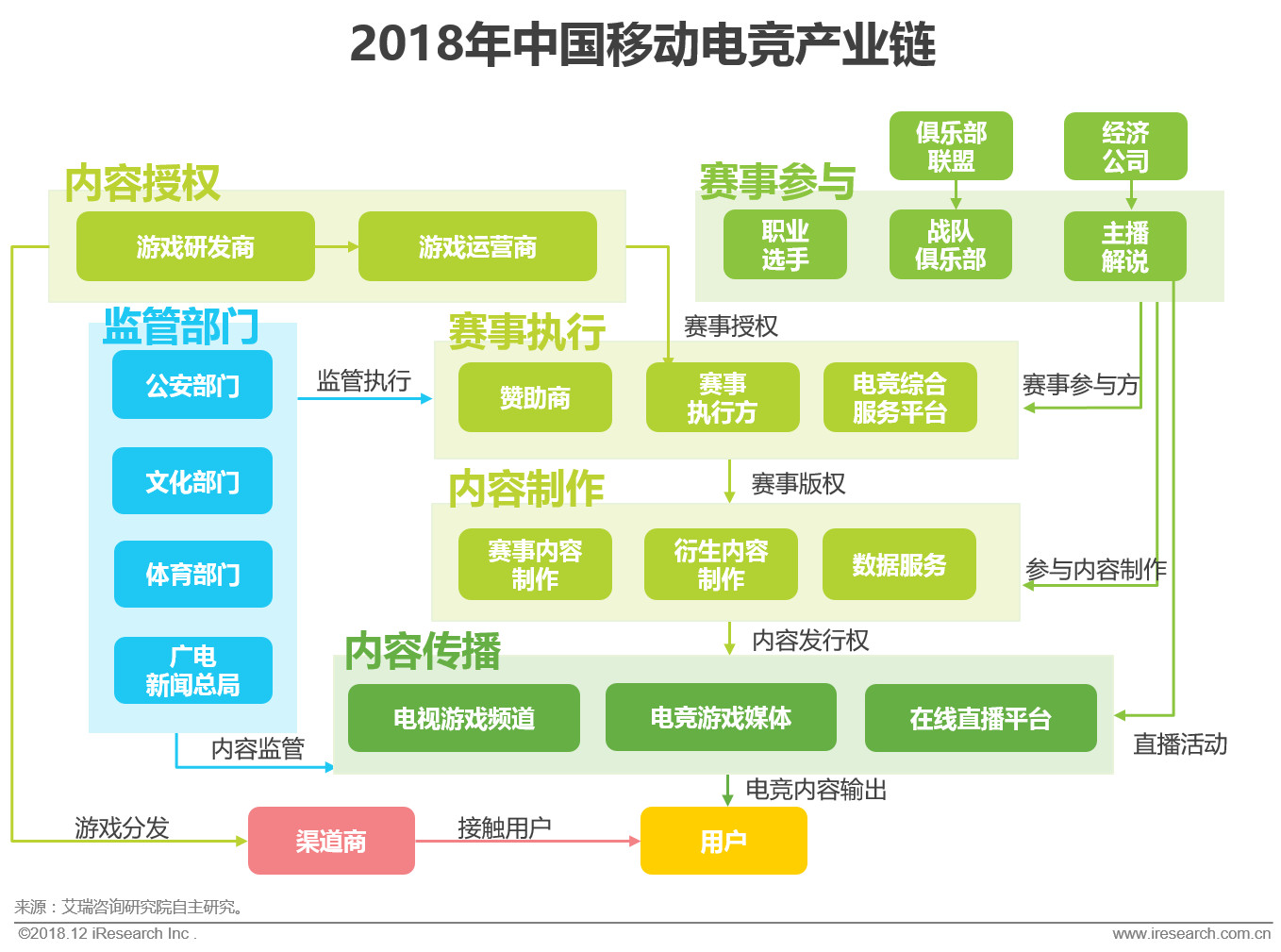 2018年中国移动电竞产业链

内容授权

游戏研发商

游戏运营商

赛事参与

俱乐部联盟

经济公司

职业选手

战队俱乐部

主播解说

监管部门

公安部门

文化部门

体育部门

广电新闻总局

监管执行

赛事执行

赛事授权

赞助商

赛事执行方

电竞综合服务平台

赛事参与方

内容制作

赛事版权

赛事内容制作

衍生内容制作

数据服务

参与内容制作

内容传播

内容发行权

电视游戏频道

电竞游戏媒体

在线直播平台

直播活动

内容监管

电竞内容输出

游戏分发

渠道商

接触用户

用户

来源：艾瑞咨询研究院自主研究。

©2018.12 iResearch Inc .

www.iresearch.com.cn